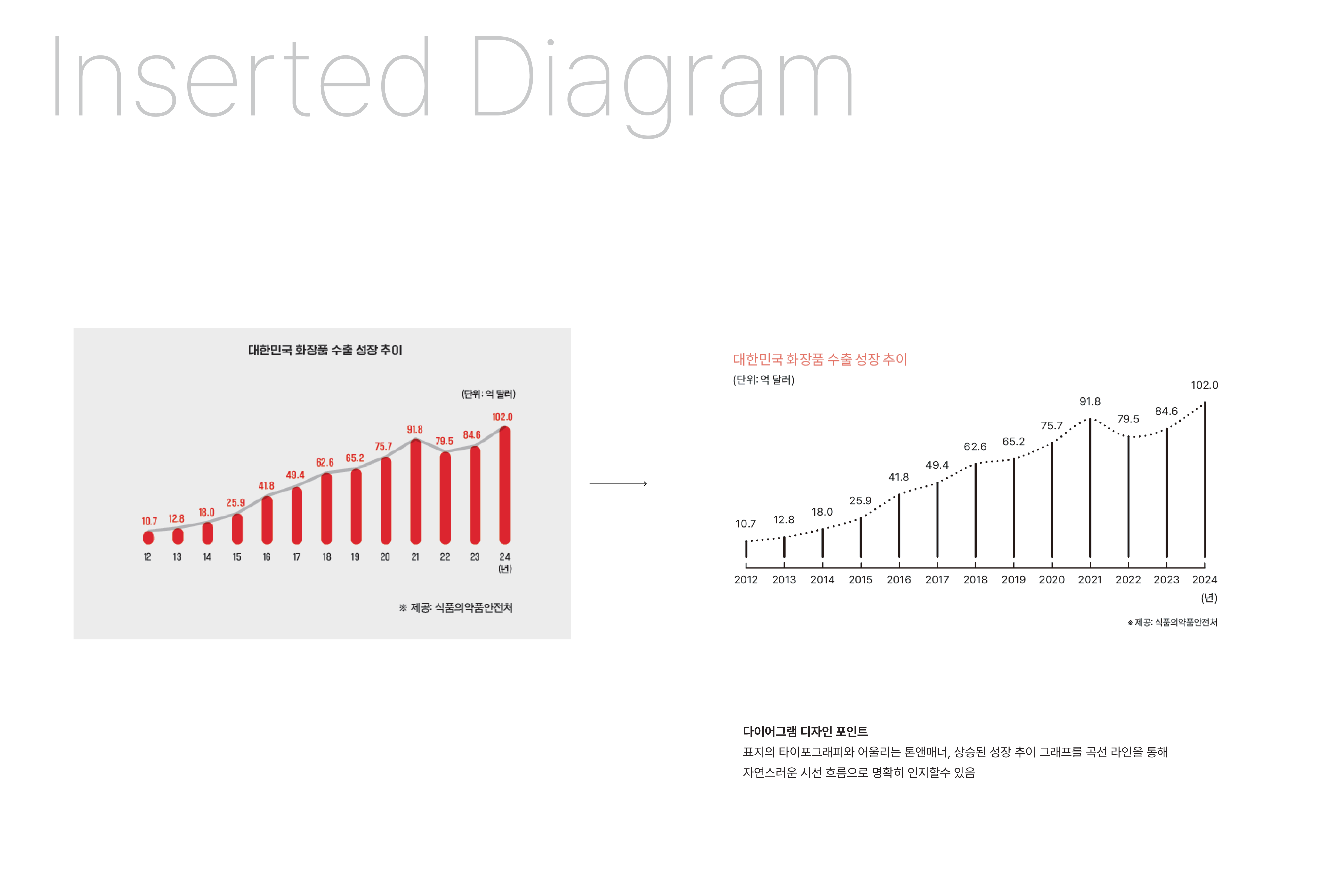 Inserted Diagram

대한민국 화장품 수출 성장 추이

(단위: 억 달러)

10.7 12.8 18.0 25.9 41.8 49.4 62.6 65.2 75.7 91.8 79.5 84.6 102.0

12 13 14 15 16 17 18 19 20 21 22 23 24 (년)

※ 제공: 식품의약품안전처

대한민국 화장품 수출 성장 추이

(단위: 억 달러)

10.7 12.8 18.0 25.9 41.8 49.4 62.6 65.2 75.7 91.8 79.5 84.6 102.0

2012 2013 2014 2015 2016 2017 2018 2019 2020 2021 2022 2023 2024 (년)

※ 제공: 식품의약품안전처

다이어그램 디자인 포인트

표지의 타이포그래피와 어울리는 톤앤매너, 상승된 성장 추이 그래프를 곡선 라인을 통해 자연스러운 시선 흐름으로 명확히 인지할수 있음